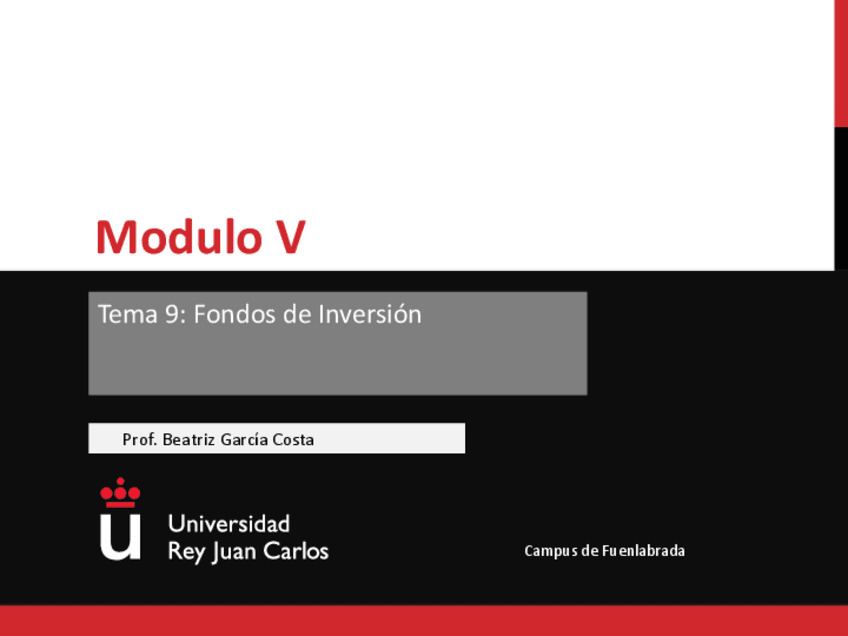 Modulo V

Tema 9: Fondos de Inversión

Prof. Beatriz García Costa

Universidad Rey Juan Carlos

Campus de Fuenlabrada